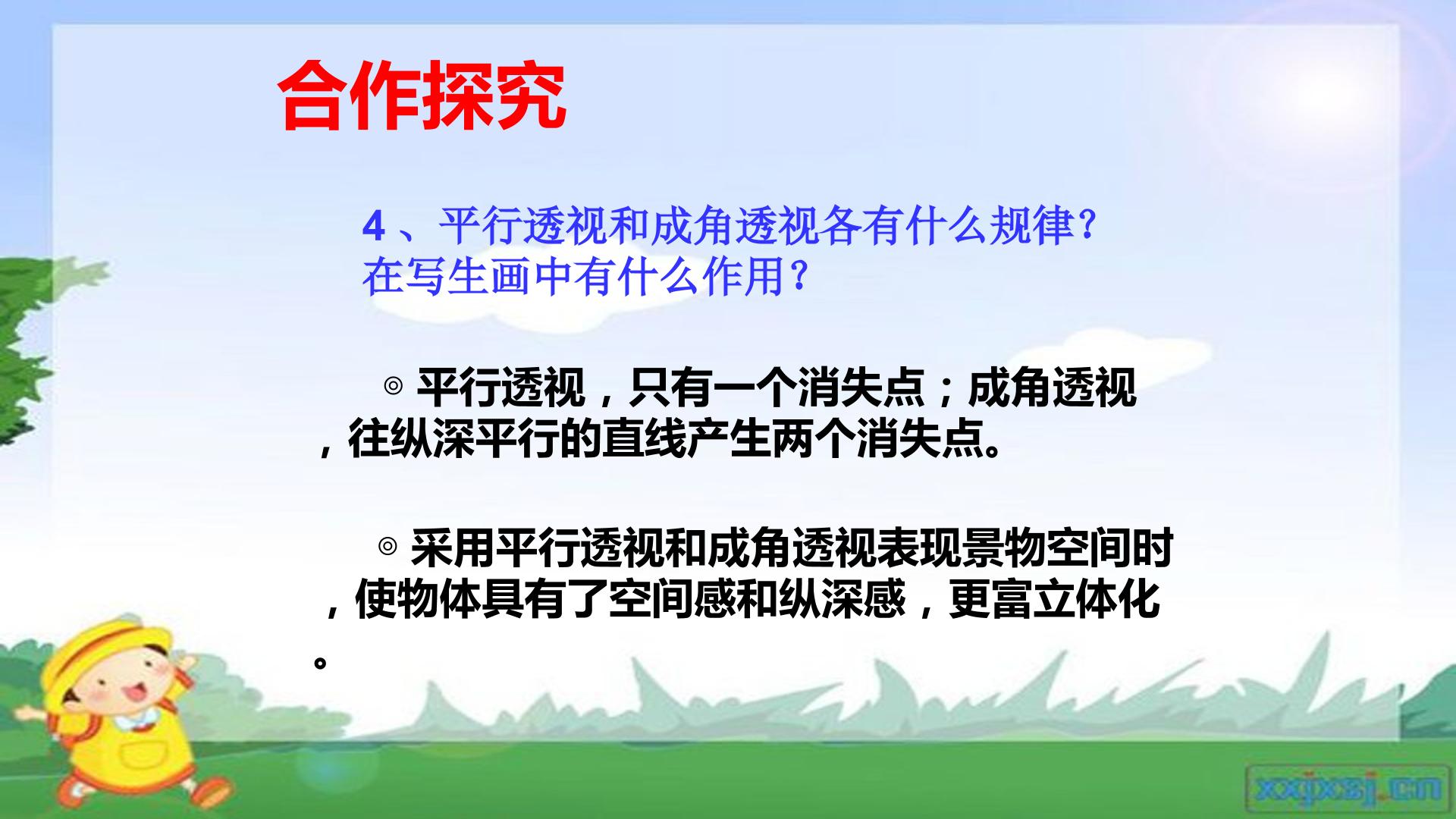 合作探究

4、平行透视和成角透视各有什么规律？在写生画中有什么作用？

◎平行透视，只有一个消失点；成角透视，往纵深平行的直线产生两个消失点。

◎采用平行透视和成角透视表现景物空间时，使物体具有了空间感和纵深感，更富立体化。

xxjxsj.cn